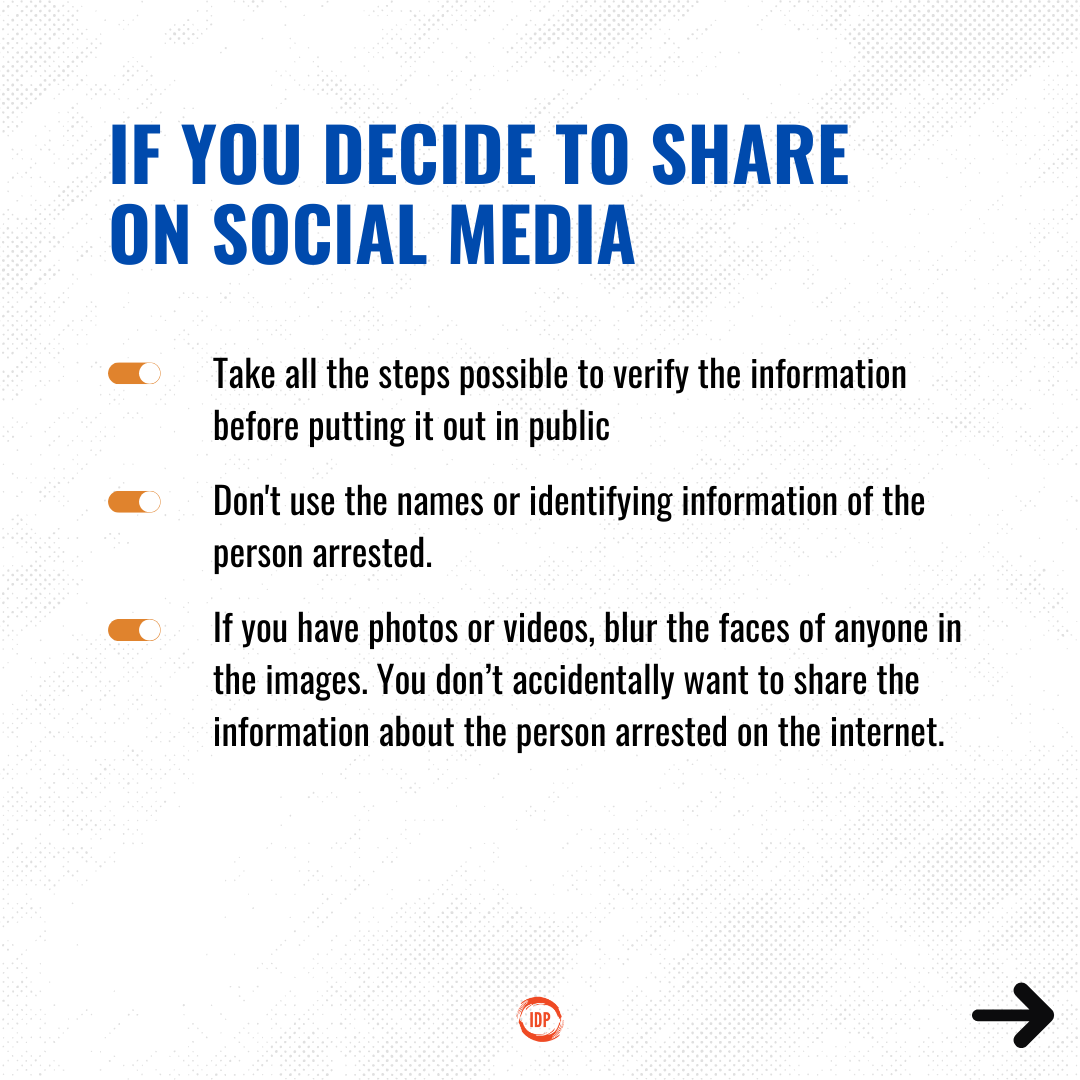 IF YOU DECIDE TO SHARE ON SOCIAL MEDIA

Take all the steps possible to verify the information before putting it out in public

Don't use the names or identifying information of the person arrested.

If you have photos or videos, blur the faces of anyone in the images. You don’t accidentally want to share the information about the person arrested on the internet.

IDP